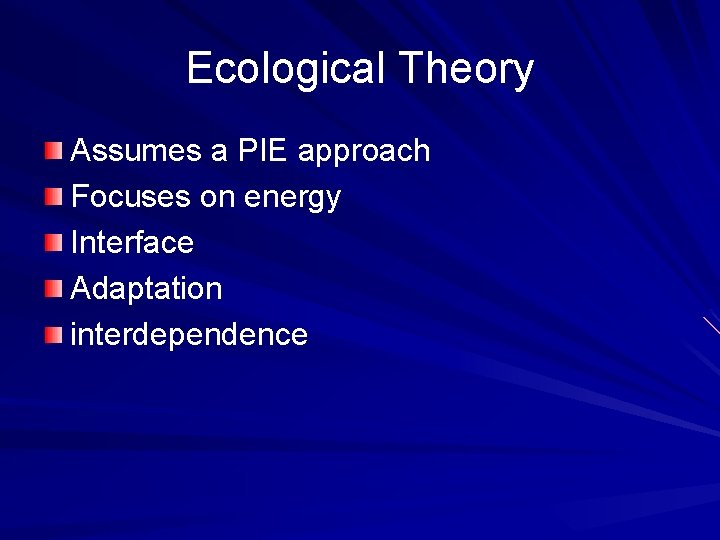 Ecological Theory

- Assumes a PIE approach
- Focuses on energy
- Interface
- Adaptation
- interdependence